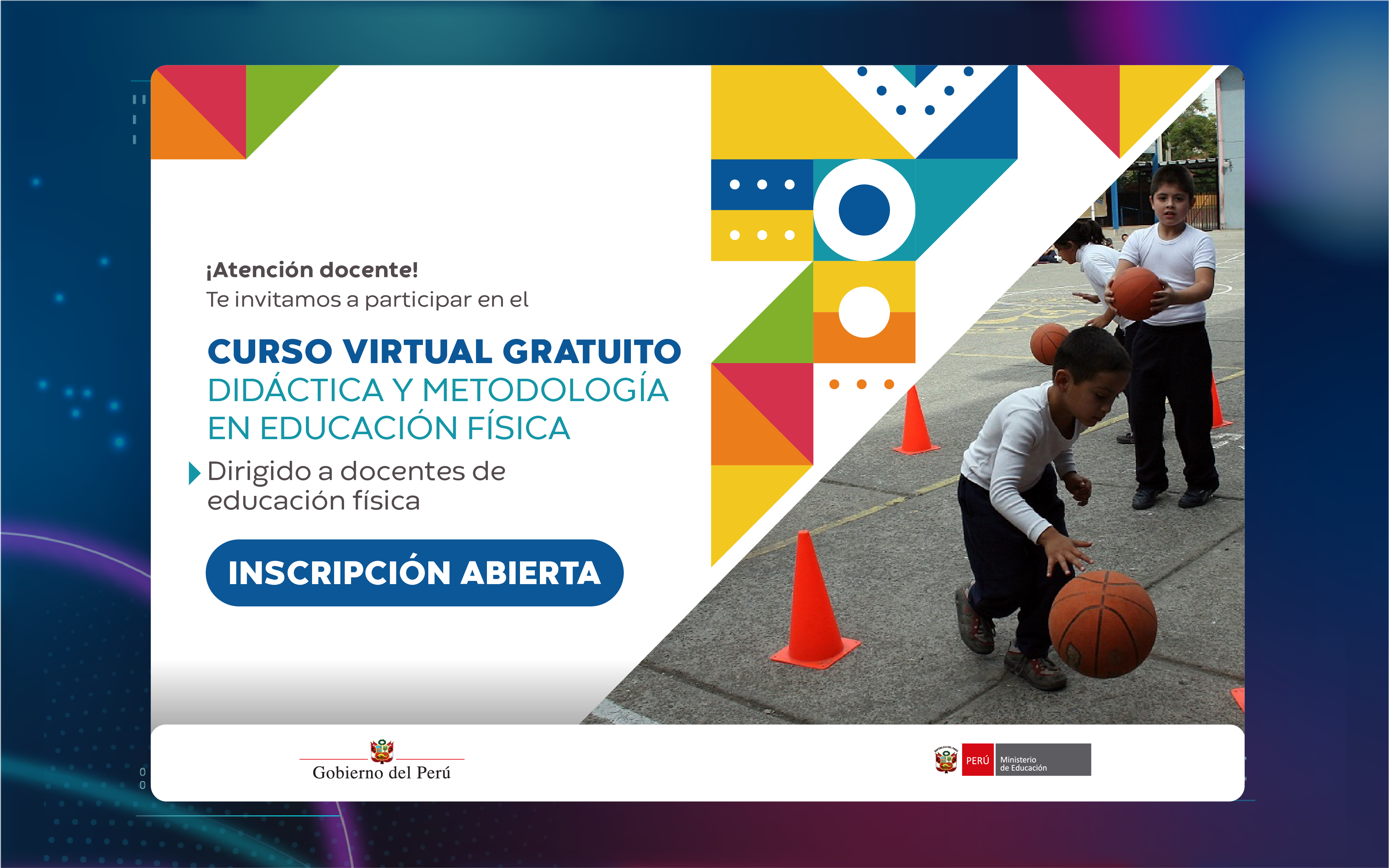 ¡Atención docente!
Te invitamos a participar en el

CURSO VIRTUAL GRATUITO
DIDÁCTICA Y METODOLOGÍA EN EDUCACIÓN FÍSICA

Dirigido a docentes de educación física

INSCRIPCIÓN ABIERTA

Gobierno del Perú

PERÚ Ministerio de Educación